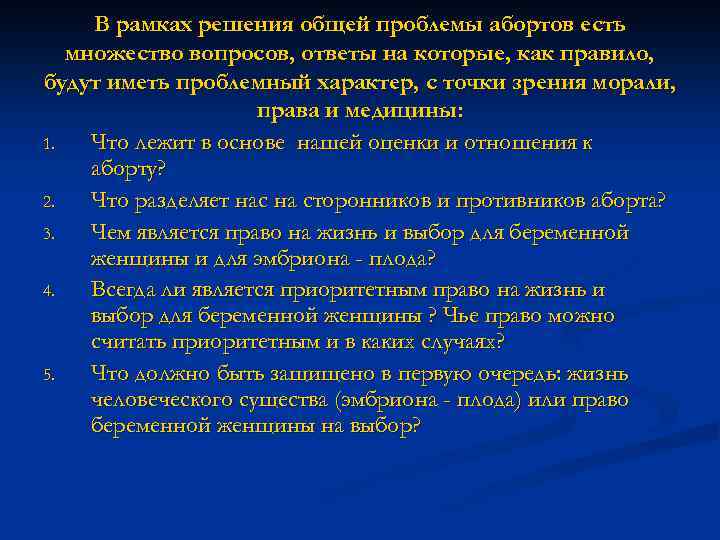 В рамках решения общей проблемы абортов есть множество вопросов, ответы на которые, как правило, будут иметь проблемный характер, с точки зрения морали, права и медицины:

1. Что лежит в основе нашей оценки и отношения к аборту?
2. Что разделяет нас на сторонников и противников аборта?
3. Чем является право на жизнь и выбор для беременной женщины и для эмбриона - плода?
4. Всегда ли является приоритетным право на жизнь и выбор для беременной женщины ? Чье право можно считать приоритетным и в каких случаях?
5. Что должно быть защищено в первую очередь: жизнь человеческого существа (эмбриона - плода) или право беременной женщины на выбор?